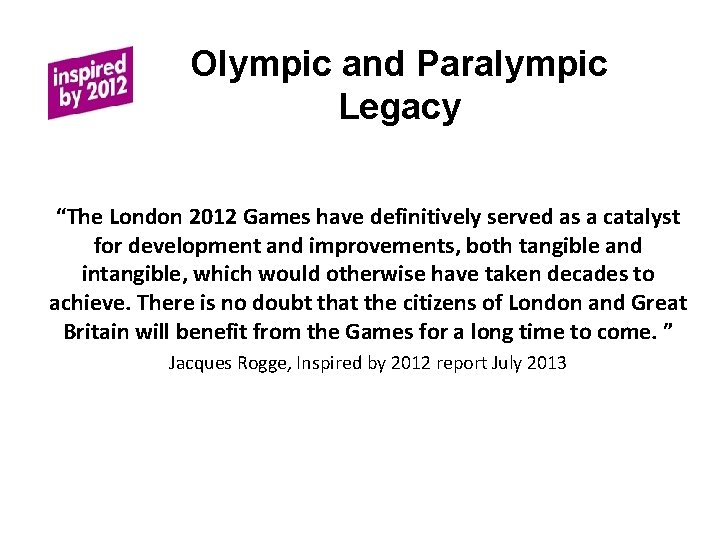 inspired by 2012

Olympic and Paralympic Legacy

“The London 2012 Games have definitively served as a catalyst for development and improvements, both tangible and intangible, which would otherwise have taken decades to achieve. There is no doubt that the citizens of London and Great Britain will benefit from the Games for a long time to come. ”

Jacques Rogge, Inspired by 2012 report July 2013